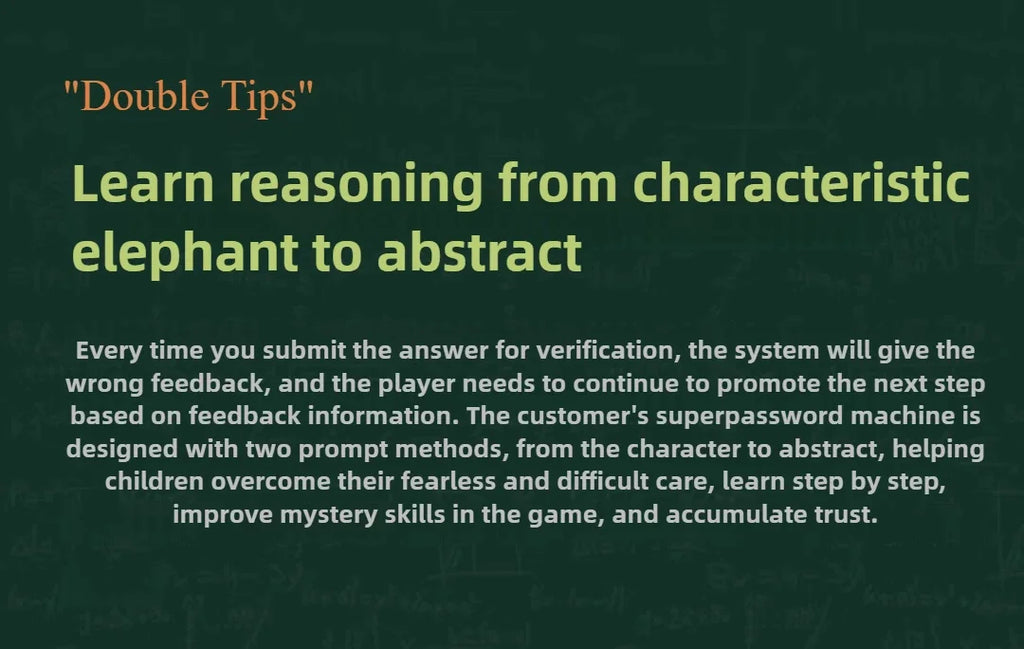 "Double Tips"

Learn reasoning from characteristic elephant to abstract

Every time you submit the answer for verification, the system will give the wrong feedback, and the player needs to continue to promote the next step based on feedback information. The customer's superpassword machine is designed with two prompt methods, from the character to abstract, helping children overcome their fearless and difficult care, learn step by step, improve mystery skills in the game, and accumulate trust.